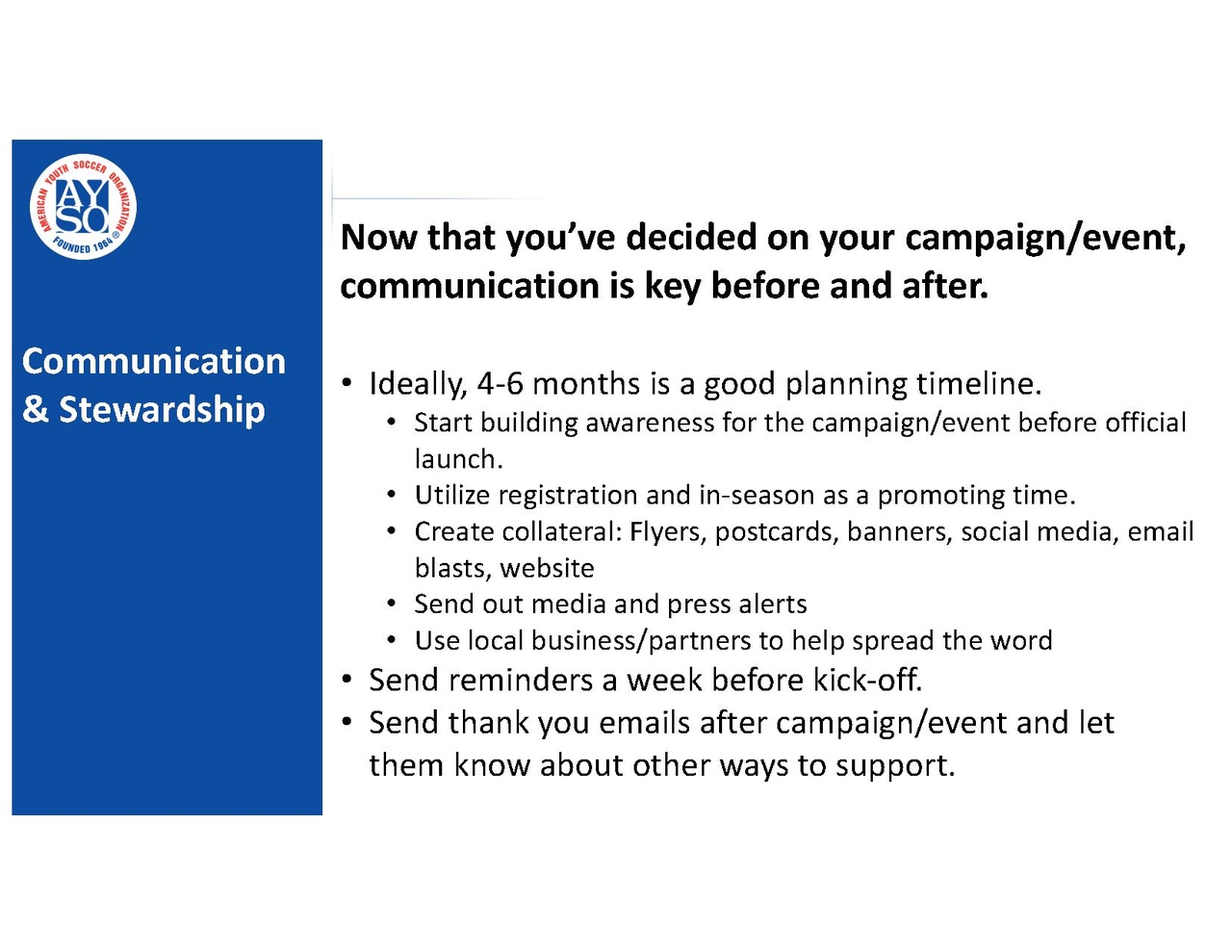 AMERICAN YOUTH SOCCER ORGANIZATION
AYSO
FOUNDED 1964 ®

Communication & Stewardship

Now that you've decided on your campaign/event, communication is key before and after.

• Ideally, 4-6 months is a good planning timeline.
  • Start building awareness for the campaign/event before official launch.
  • Utilize registration and in-season as a promoting time.
  • Create collateral: Flyers, postcards, banners, social media, email blasts, website
  • Send out media and press alerts
  • Use local business/partners to help spread the word
• Send reminders a week before kick-off.
• Send thank you emails after campaign/event and let them know about other ways to support.